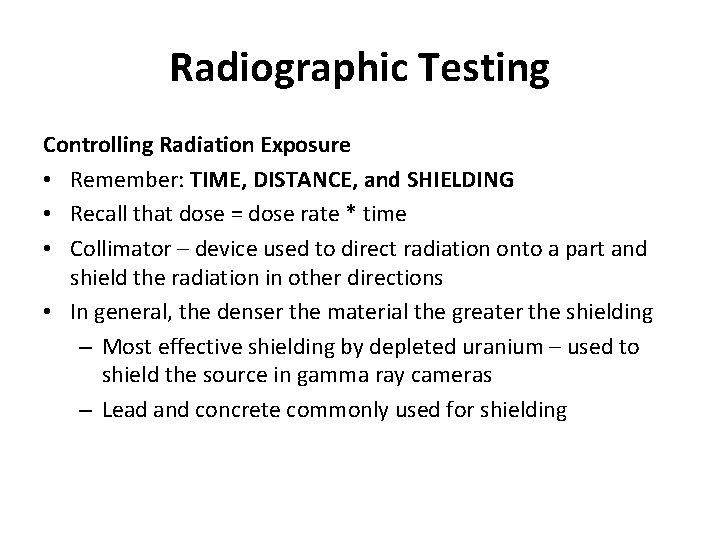 Radiographic Testing

Controlling Radiation Exposure

• Remember: TIME, DISTANCE, and SHIELDING
• Recall that dose = dose rate * time
• Collimator – device used to direct radiation onto a part and shield the radiation in other directions
• In general, the denser the material the greater the shielding
  – Most effective shielding by depleted uranium – used to shield the source in gamma ray cameras
  – Lead and concrete commonly used for shielding